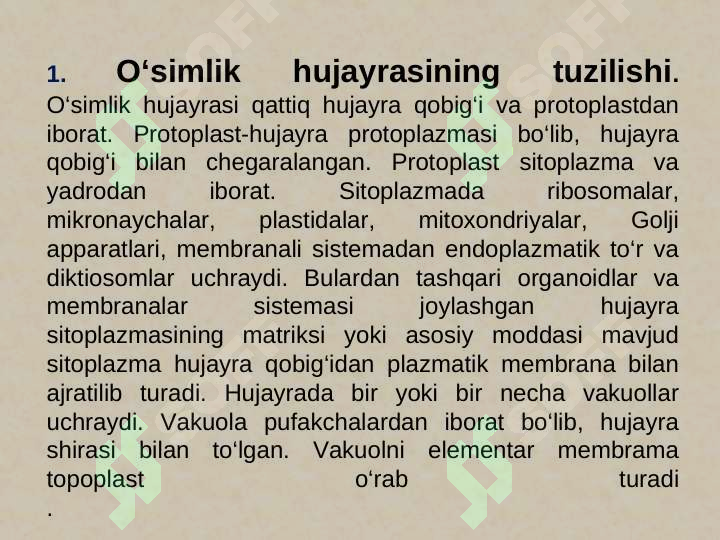 1. O‘simlik hujayrasining tuzilishi. O‘simlik hujayrasi qattiq hujayra qobig‘i va protoplastdan iborat. Protoplast-hujayra protoplazmasi bo‘lib, hujayra qobig‘i bilan chegaralangan. Protoplast sitoplazma va yadrodan iborat. Sitoplazmada ribosomalar, mikronaychalar, plastidalar, mitoxondriyalar, Golji apparatlari, membranali sistemadan endoplazmatik to‘r va diktiosomlar uchraydi. Bulardan tashqari organoidlar va membranalar sistemasi joylashgan hujayra sitoplazmasining matriksi yoki asosiy moddasi mavjud sitoplazma hujayra qobig‘idan plazmatik membrana bilan ajratilib turadi. Hujayrada bir yoki bir necha vakuollar uchraydi. Vakuola pufakchalardan iborat bo‘lib, hujayra shirasi bilan to‘lgan. Vakuolni elementar membrama topoplast o‘rab turadi
.